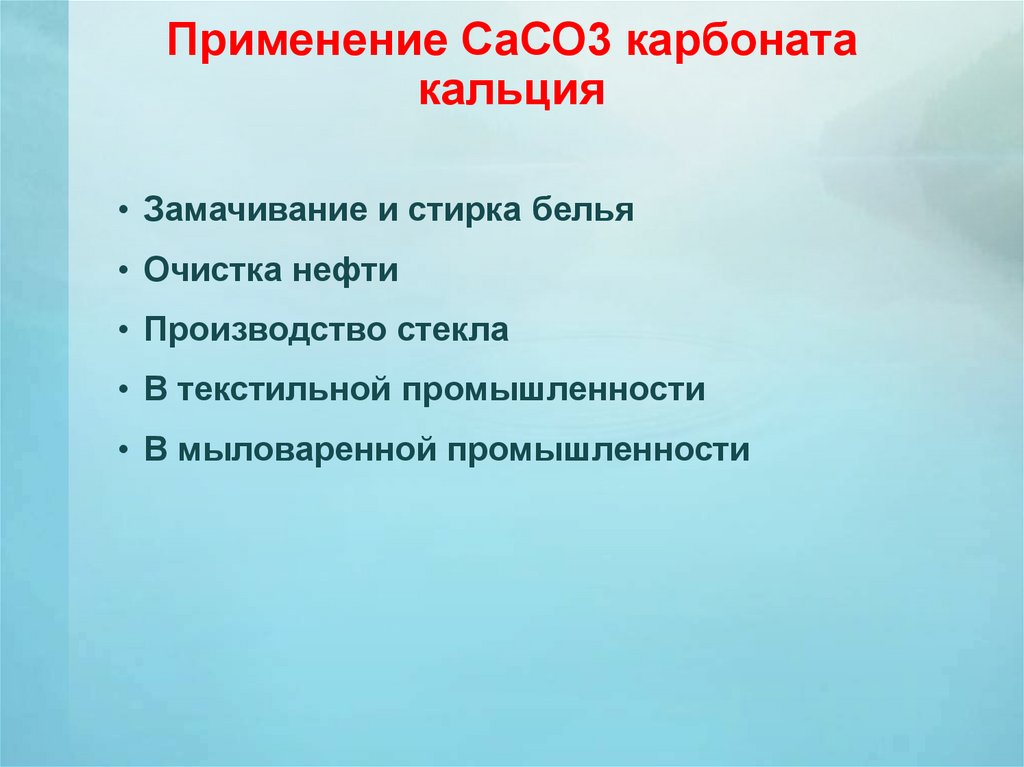 Применение CaCO3 карбоната кальция

• Замачивание и стирка белья
• Очистка нефти
• Производство стекла
• В текстильной промышленности
• В мыловаренной промышленности